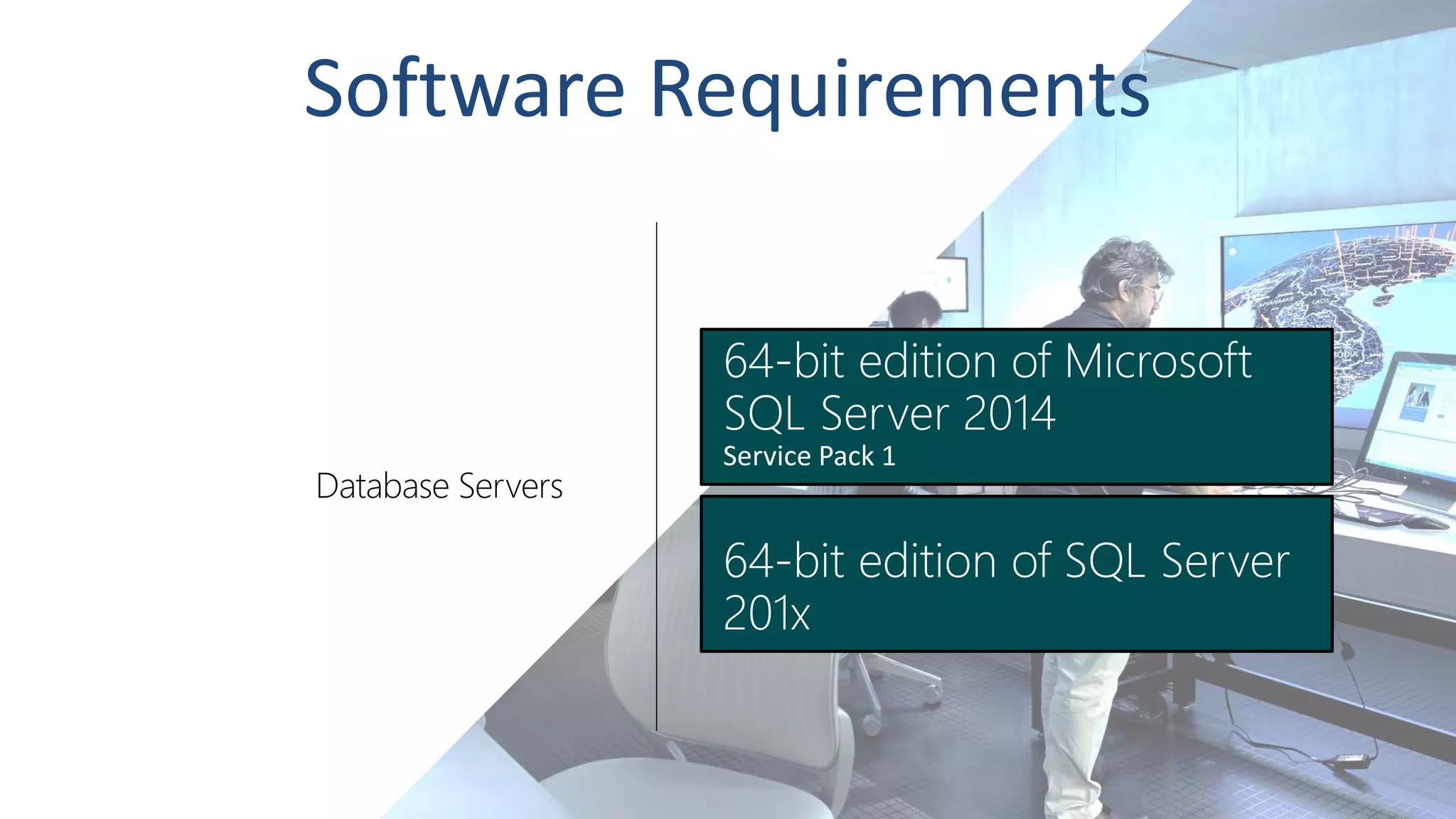 Software Requirements

Database Servers

64-bit edition of Microsoft SQL Server 2014
Service Pack 1

64-bit edition of SQL Server 201x